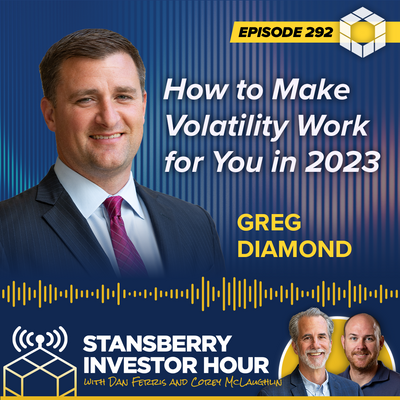 EPISODE 292

How to Make Volatility Work for You in 2023

GREG DIAMOND

STANSBERRY INVESTOR HOUR

WITH DAN FERRIS AND COREY MCLAUGHLIN